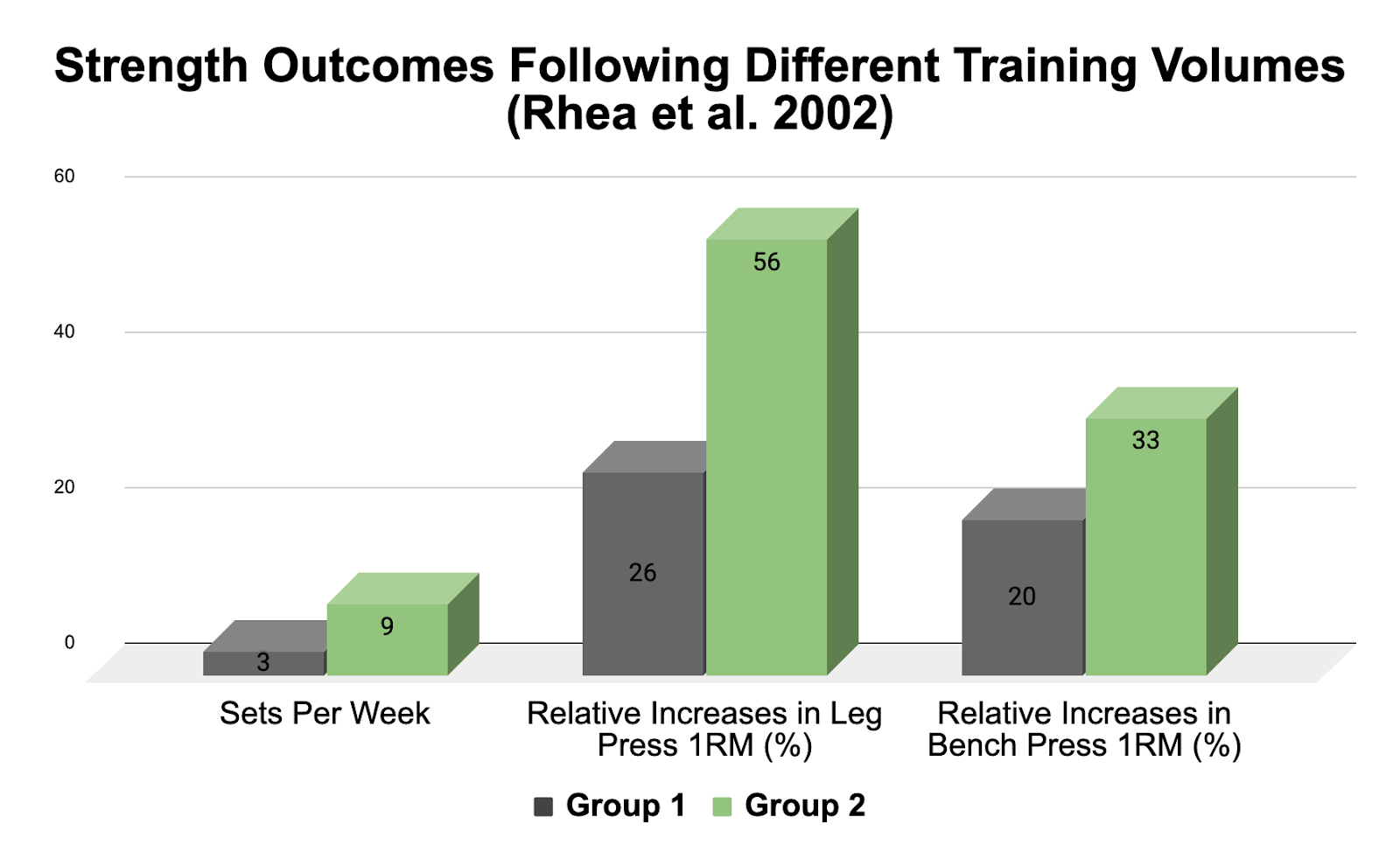 Strength Outcomes Following Different Training Volumes (Rhea et al. 2002)

60
40
20
0

3
9
26
56
20
33

Sets Per Week
Relative Increases in Leg Press 1RM (%)
Relative Increases in Bench Press 1RM (%)

Group 1
Group 2